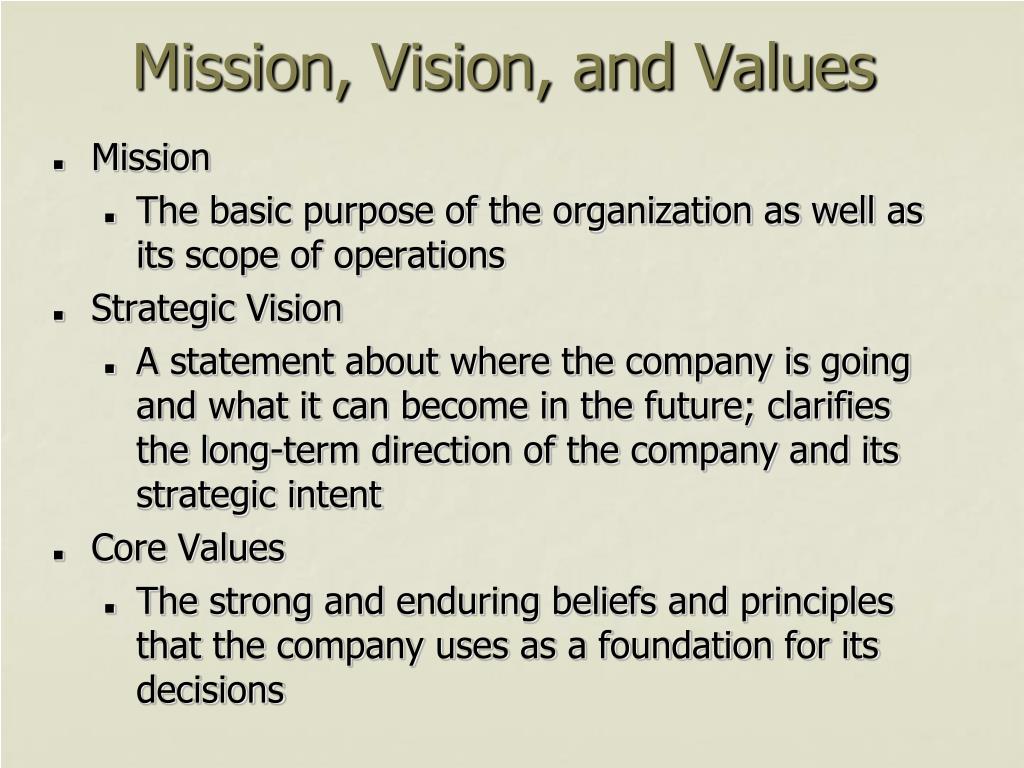 Mission, Vision, and Values

- Mission
  - The basic purpose of the organization as well as its scope of operations
- Strategic Vision
  - A statement about where the company is going and what it can become in the future; clarifies the long-term direction of the company and its strategic intent
- Core Values
  - The strong and enduring beliefs and principles that the company uses as a foundation for its decisions